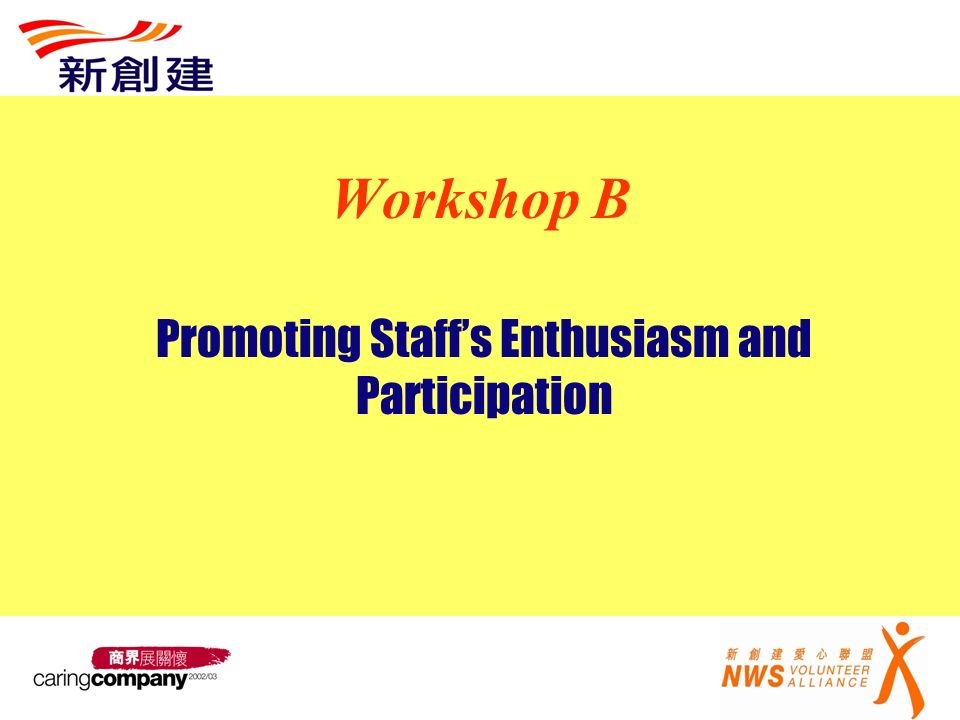 新創建

Workshop B

Promoting Staff's Enthusiasm and Participation

商界展關懷
caringcompany 2002/03

新創建愛心聯盟
NWS VOLUNTEER ALLIANCE